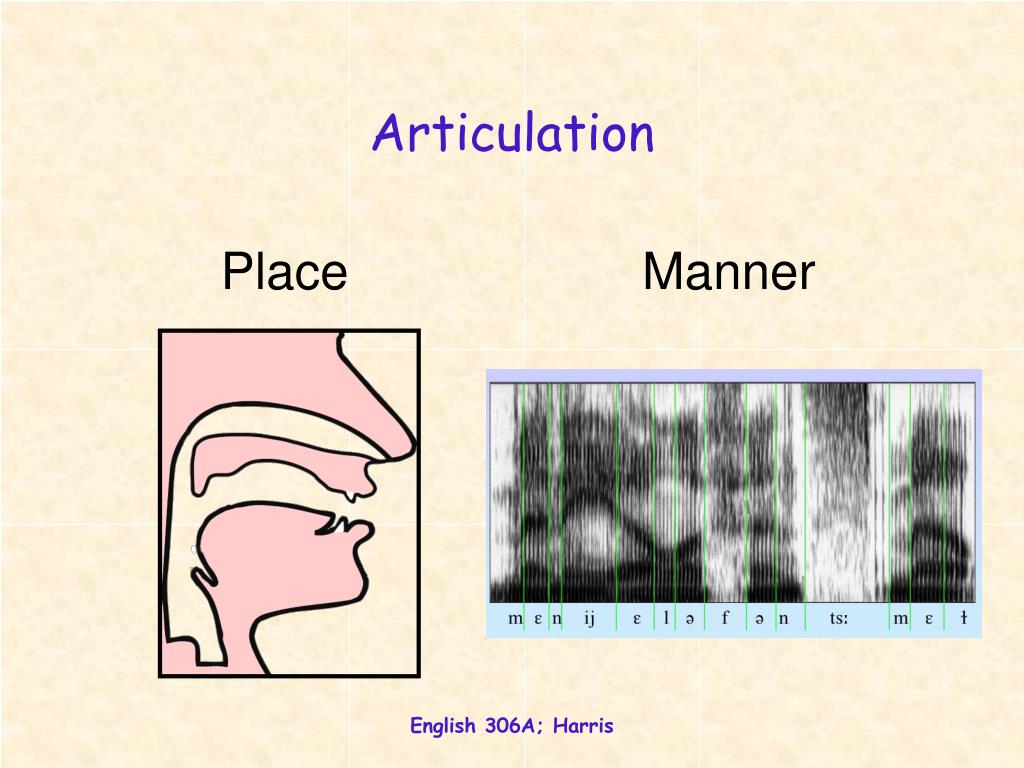 Articulation

Place

Manner

m ɛ n ij ɛ l ə f ə n tsː m ɛ ɫ

English 306A; Harris